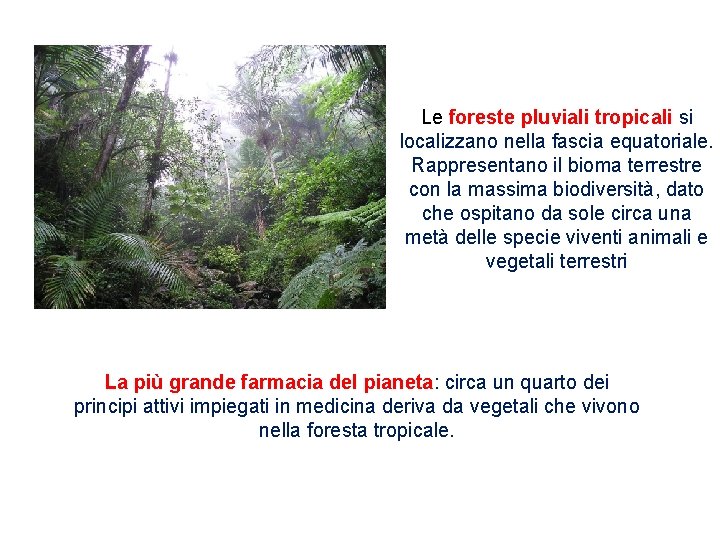 Le foreste pluviali tropicali si localizzano nella fascia equatoriale. Rappresentano il bioma terrestre con la massima biodiversità, dato che ospitano da sole circa una metà delle specie viventi animali e vegetali terrestri

La più grande farmacia del pianeta: circa un quarto dei principi attivi impiegati in medicina deriva da vegetali che vivono nella foresta tropicale.